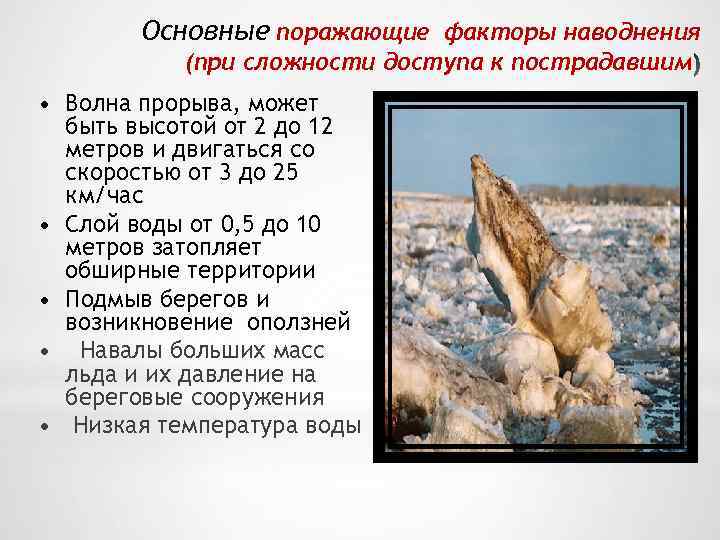 Основные поражающие факторы наводнения (при сложности доступа к пострадавшим)

• Волна прорыва, может быть высотой от 2 до 12 метров и двигаться со скоростью от 3 до 25 км/час
• Слой воды от 0,5 до 10 метров затопляет обширные территории
• Подмыв берегов и возникновение оползней
• Навалы больших масс льда и их давление на береговые сооружения
• Низкая температура воды